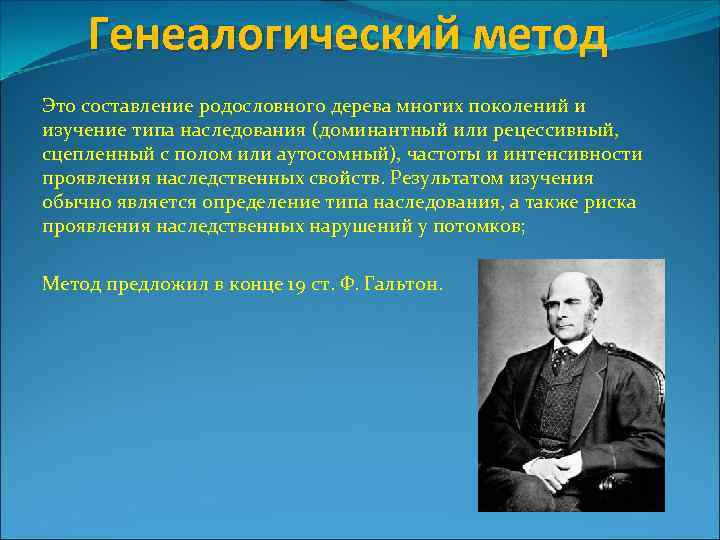 Генеалогический метод

Это составление родословного дерева многих поколений и изучение типа наследования (доминантный или рецессивный, сцепленный с полом или аутосомный), частоты и интенсивности проявления наследственных свойств. Результатом изучения обычно является определение типа наследования, а также риска проявления наследственных нарушений у потомков;

Метод предложил в конце 19 ст. Ф. Гальтон.